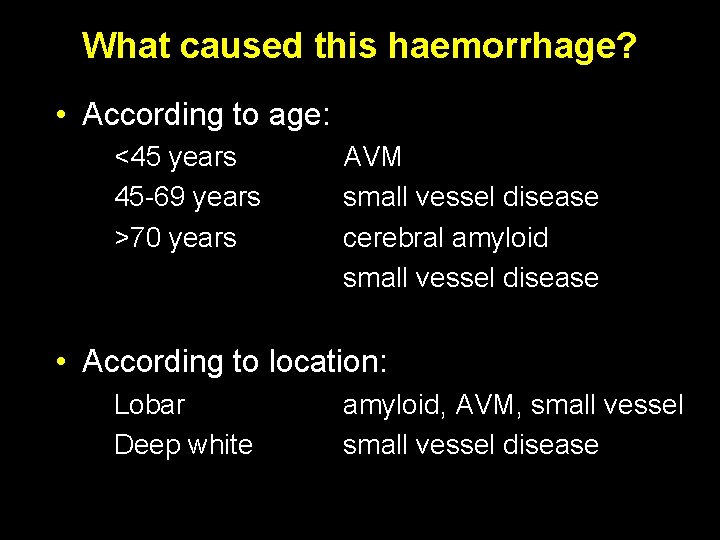 What caused this haemorrhage?

• According to age:
<45 years AVM
45-69 years small vessel disease
>70 years cerebral amyloid
small vessel disease

• According to location:
Lobar amyloid, AVM, small vessel
Deep white small vessel disease